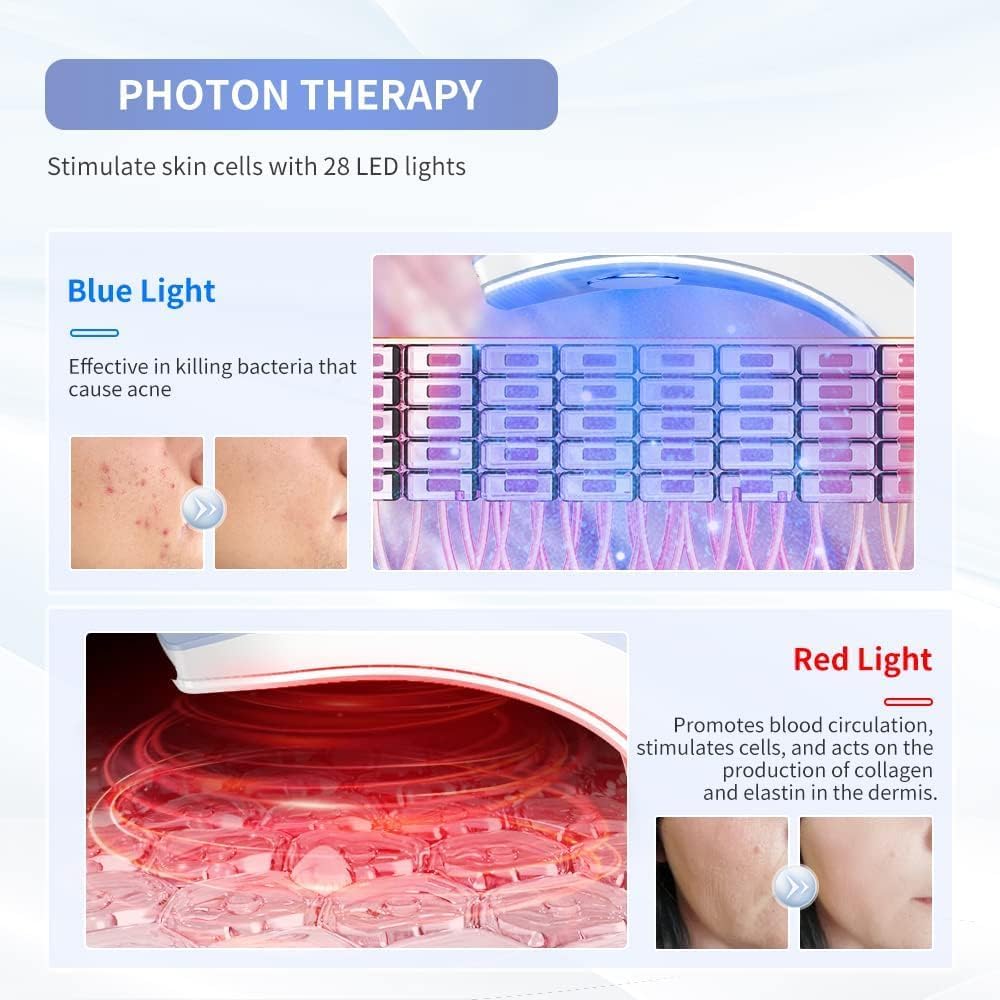 PHOTON THERAPY

Stimulate skin cells with 28 LED lights

Blue Light

Effective in killing bacteria that cause acne

Red Light

Promotes blood circulation, stimulates cells, and acts on the production of collagen and elastin in the dermis.